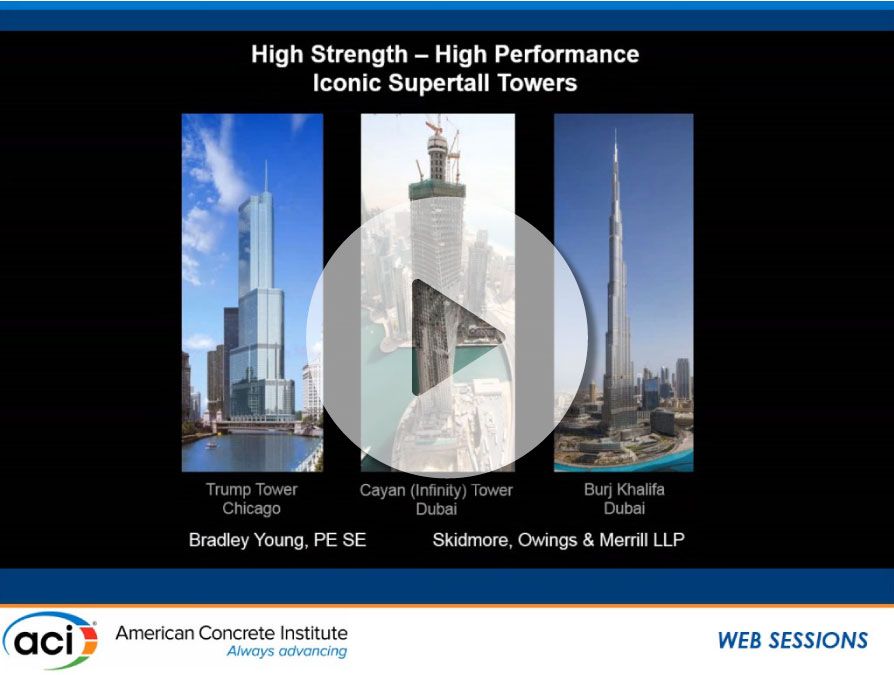 High Strength – High Performance
Iconic Supertall Towers

Trump Tower
Chicago

Cayan (Infinity) Tower
Dubai

Burj Khalifa
Dubai

Bradley Young, PE SE

Skidmore, Owings & Merrill LLP

aci

American Concrete Institute
Always advancing

WEB SESSIONS